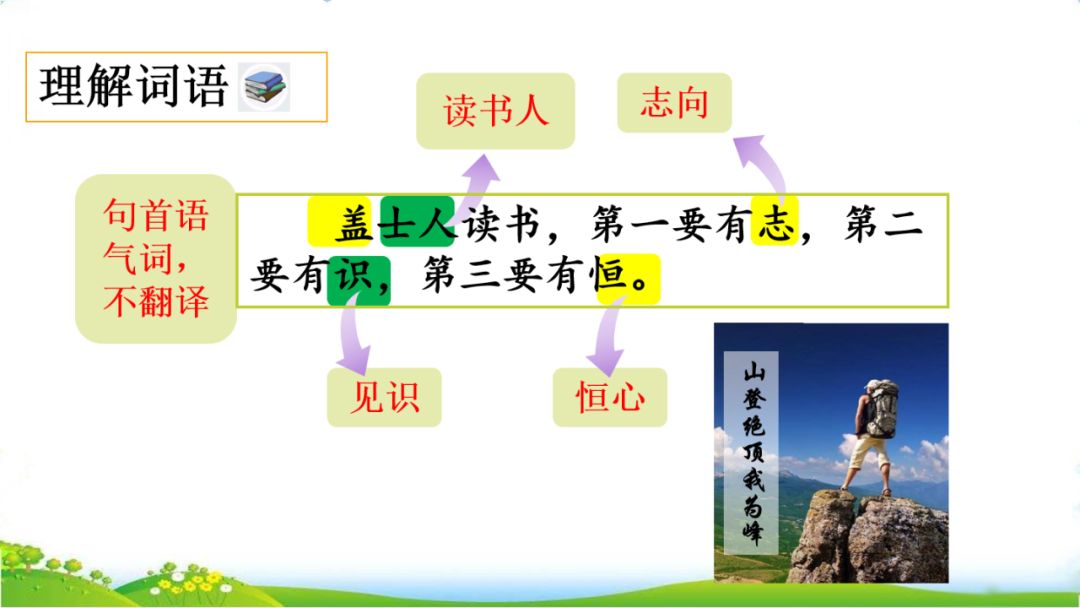 理解词语

读书人

志向

句首语气词，不翻译

盖士人读书，第一要有志，第二要有识，第三要有恒。

见识

恒心

山登绝顶我为峰